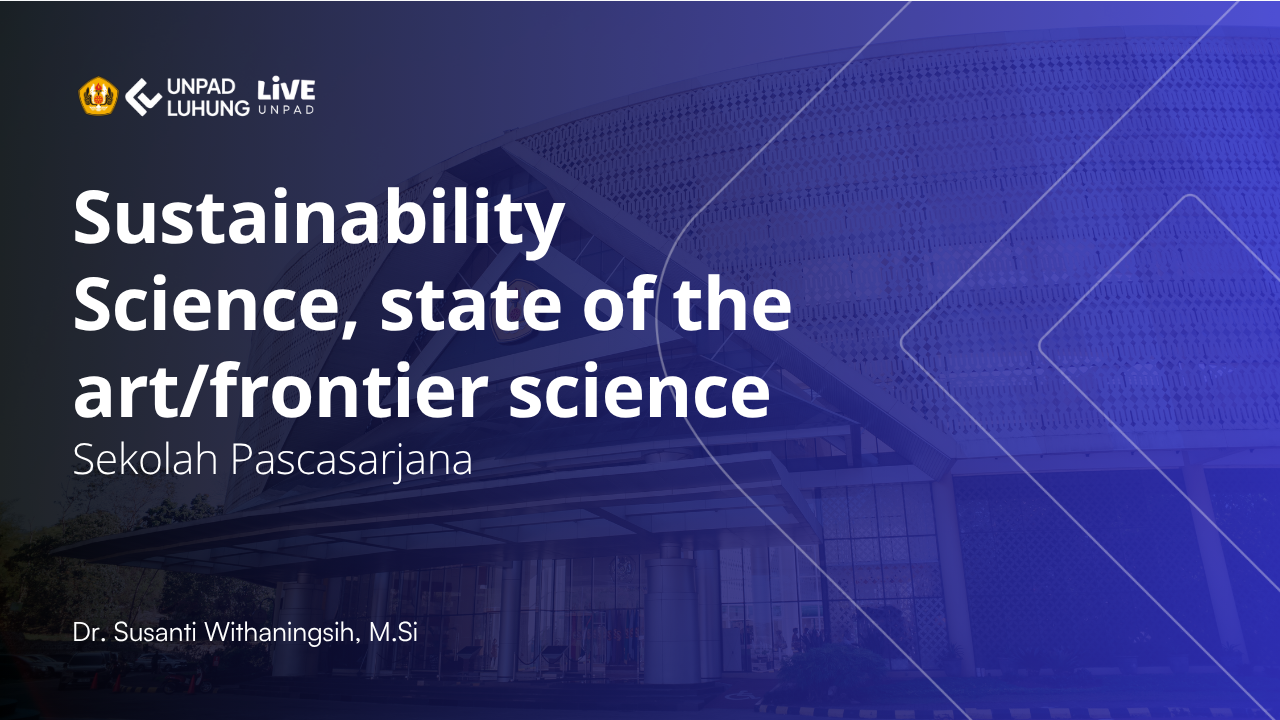 UNPAD LUHUNG LiVE UNPAD

Sustainability Science, state of the art/frontier science

Sekolah Pascasarjana

Dr. Susanti Withaningsih, M.Si